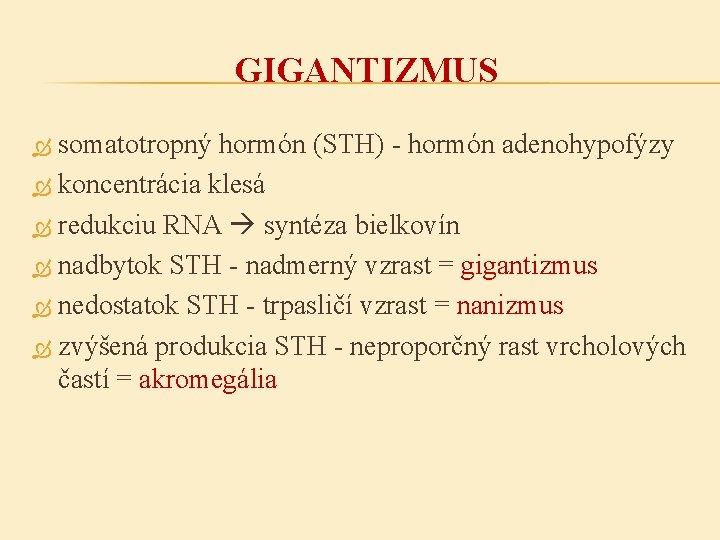 GIGANTIZMUS

somatotropný hormón (STH) - hormón adenohypofýzy

koncentrácia klesá

redukciu RNA → syntéza bielkovín

nadbytok STH - nadmerný vzrast = gigantizmus

nedostatok STH - trpasličí vzrast = nanizmus

zvýšená produkcia STH - neproporčný rast vrcholových častí = akromegália